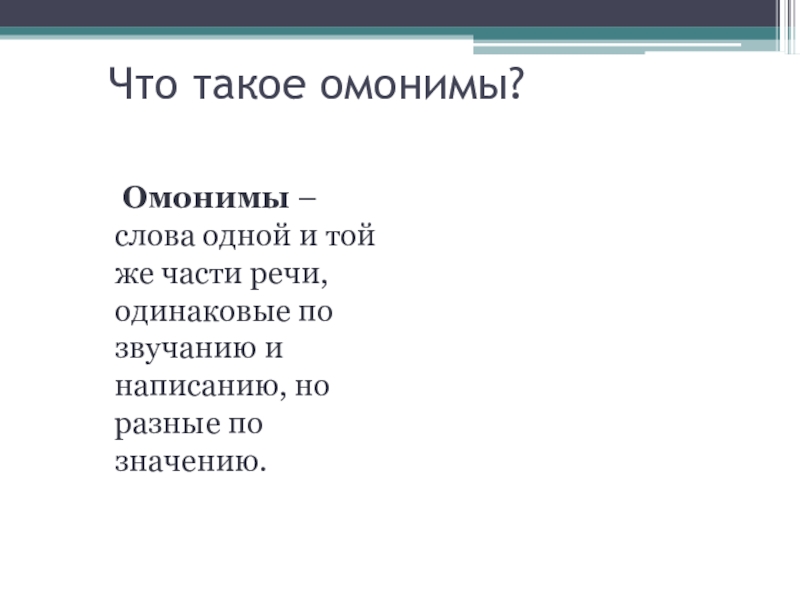 Что такое омонимы?

Омонимы – слова одной и той же части речи, одинаковые по звучанию и написанию, но разные по значению.